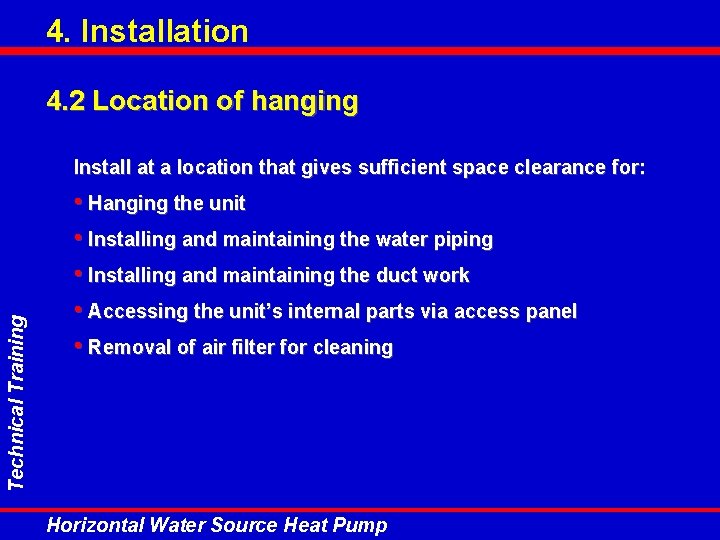 4. Installation

4.2 Location of hanging

Install at a location that gives sufficient space clearance for:

• Hanging the unit

• Installing and maintaining the water piping

• Installing and maintaining the duct work

• Accessing the unit's internal parts via access panel

• Removal of air filter for cleaning

Technical Training

Horizontal Water Source Heat Pump